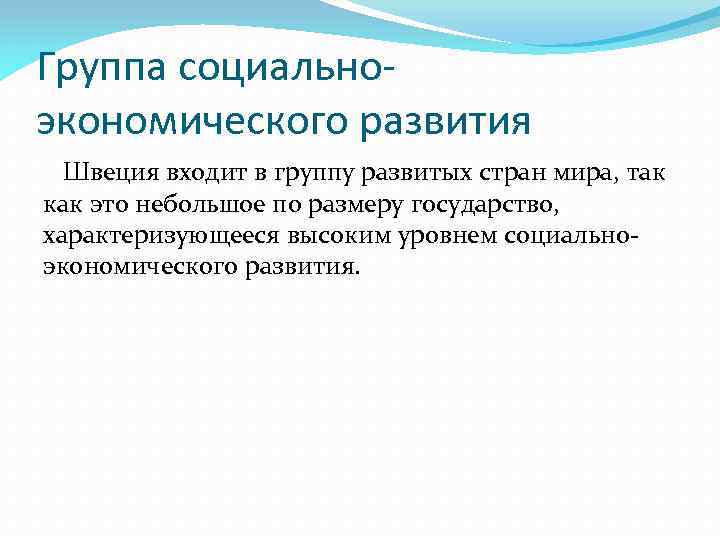 Группа социально-экономического развития

Швеция входит в группу развитых стран мира, так как это небольшое по размеру государство, характеризующееся высоким уровнем социально-экономического развития.